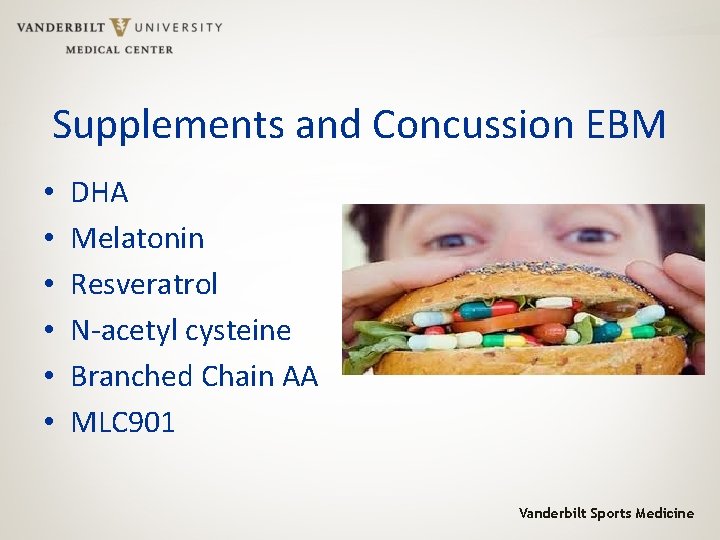 VANDERBILT UNIVERSITY
MEDICAL CENTER

Supplements and Concussion EBM

• DHA
• Melatonin
• Resveratrol
• N-acetyl cysteine
• Branched Chain AA
• MLC901

Vanderbilt Sports Medicine